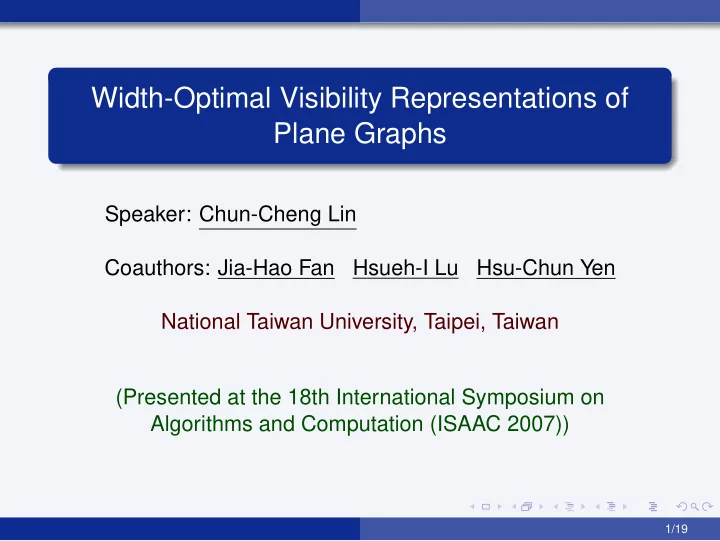 Width-Optimal Visibility Representations of Plane Graphs

Speaker: Chun-Cheng Lin

Coauthors: Jia-Hao Fan Hsueh-I Lu Hsu-Chun Yen

National Taiwan University, Taipei, Taiwan

(Presented at the 18th International Symposium on Algorithms and Computation (ISAAC 2007))

1/19